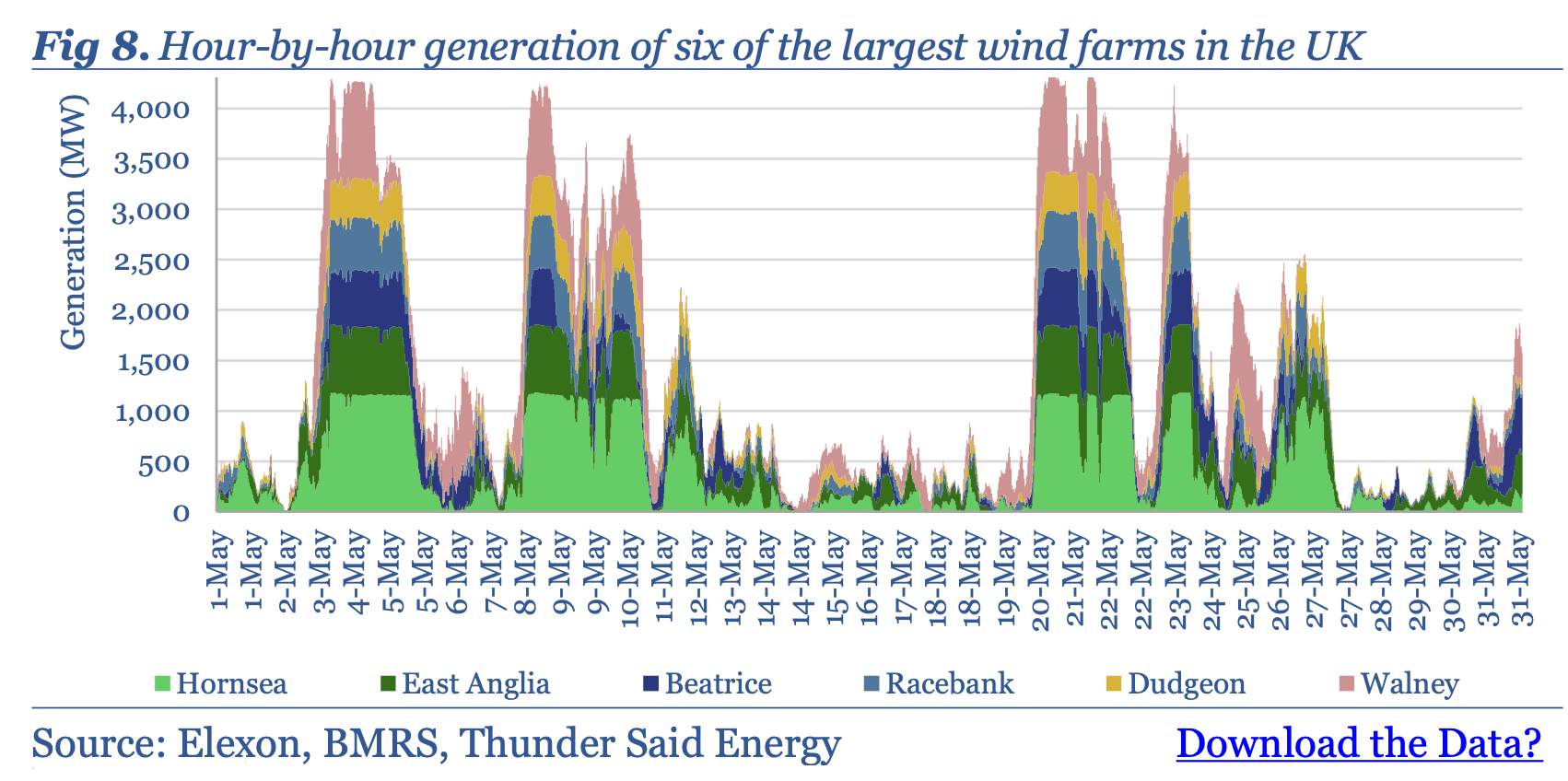 Fig 8. Hour-by-hour generation of six of the largest wind farms in the UK

Generation (MW)

4,000
3,500
3,000
2,500
2,000
1,500
1,000
500
0

1-May
1-May
2-May
3-May
4-May
5-May
5-May
6-May
7-May
8-May
9-May
9-May
10-May
11-May
12-May
13-May
14-May
14-May
15-May
16-May
17-May
18-May
18-May
19-May
20-May
21-May
22-May
22-May
23-May
24-May
25-May
26-May
27-May
27-May
28-May
29-May
30-May
31-May
31-May

Hornsea
East Anglia
Beatrice
Racebank
Dudgeon
Walney

Source: Elexon, BMRS, Thunder Said Energy

Download the Data?